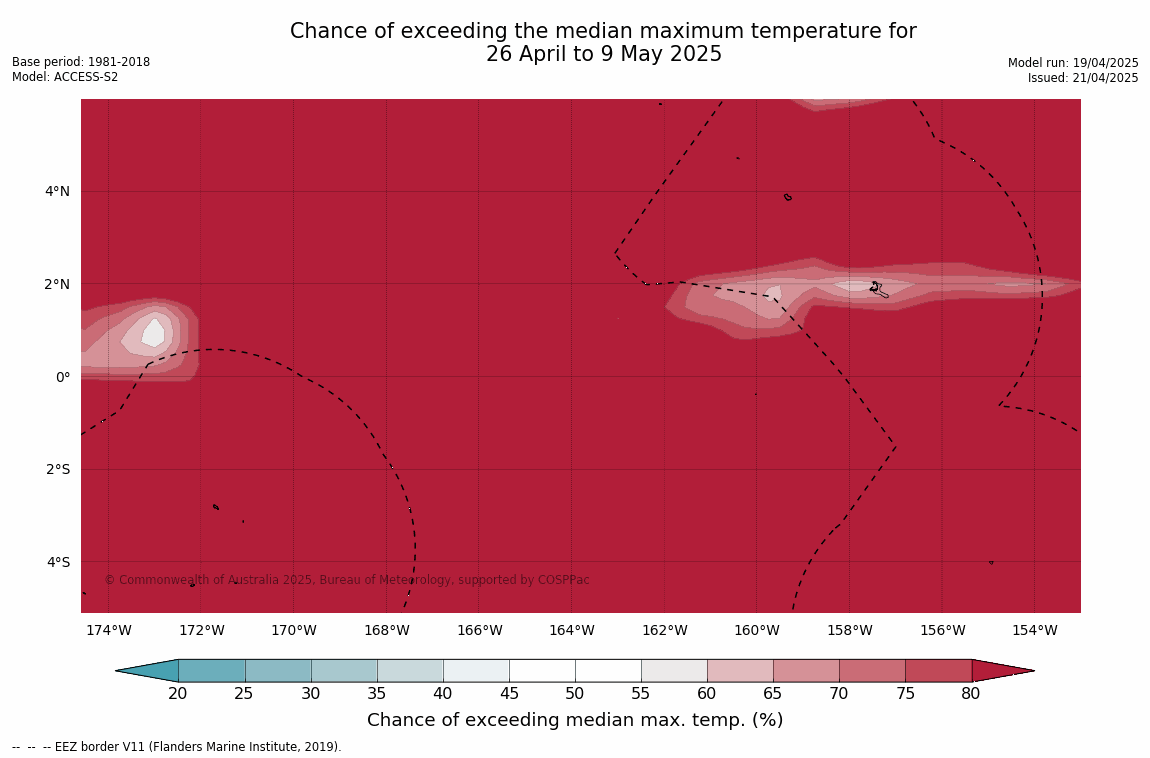 Chance of exceeding the median maximum temperature for
26 April to 9 May 2025

Base period: 1981-2018
Model: ACCESS-S2

Model run: 19/04/2025
Issued: 21/04/2025

4°N
2°N
0°
2°S
4°S

© Commonwealth of Australia 2025, Bureau of Meteorology, supported by COSPPac

174°W 172°W 170°W 168°W 166°W 164°W 162°W 160°W 158°W 156°W 154°W

20 25 30 35 40 45 50 55 60 65 70 75 80

Chance of exceeding median max. temp. (%)

-- -- -- EEZ border V11 (Flanders Marine Institute, 2019).